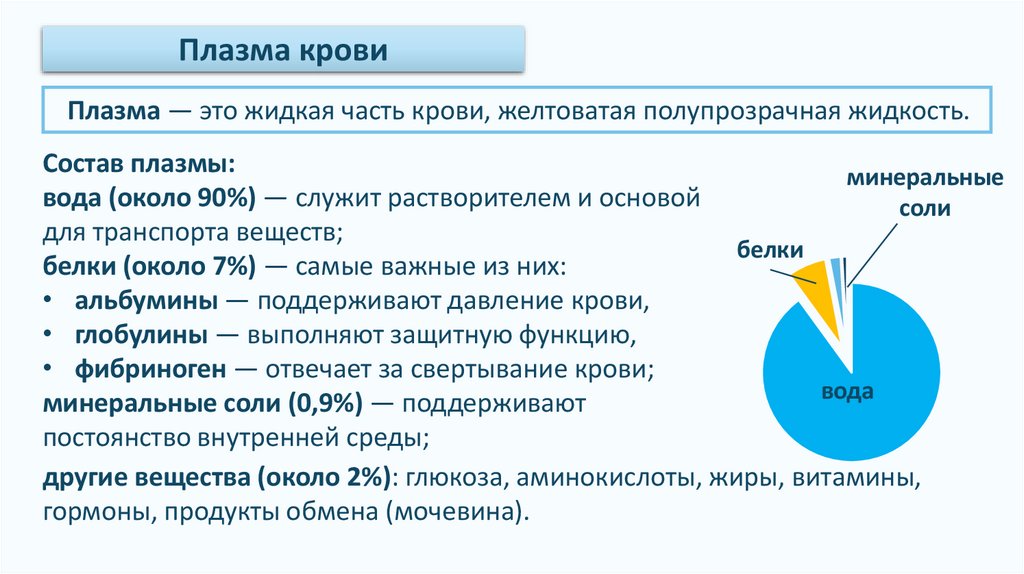 Плазма крови

Плазма — это жидкая часть крови, желтоватая полупрозрачная жидкость.

Состав плазмы:
вода (около 90%) — служит растворителем и основой для транспорта веществ;
белки (около 7%) — самые важные из них:
• альбумины — поддерживают давление крови,
• глобулины — выполняют защитную функцию,
• фибриноген — отвечает за свертывание крови;
минеральные соли (0,9%) — поддерживают постоянство внутренней среды;
другие вещества (около 2%): глюкоза, аминокислоты, жиры, витамины, гормоны, продукты обмена (мочевина).

минеральные соли
белки
вода